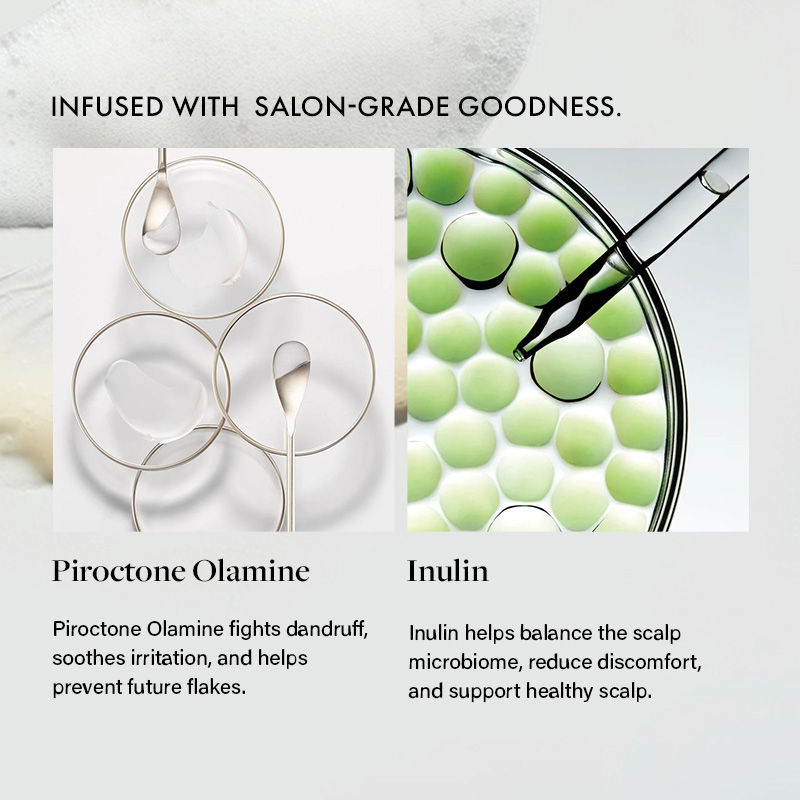 INFUSED WITH SALON-GRADE GOODNESS.

Piroctone Olamine

Piroctone Olamine fights dandruff, soothes irritation, and helps prevent future flakes.

Inulin

Inulin helps balance the scalp microbiome, reduce discomfort, and support healthy scalp.